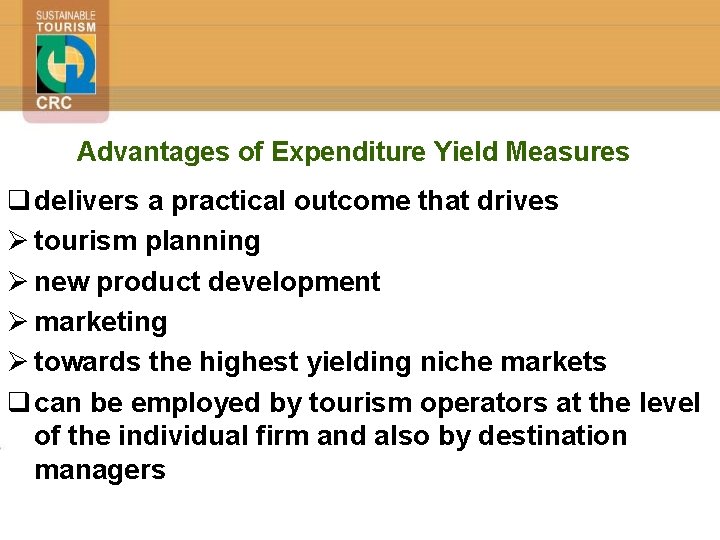 SUSTAINABLE TOURISM CRC

Advantages of Expenditure Yield Measures

❑ delivers a practical outcome that drives

➢ tourism planning

➢ new product development

➢ marketing

➢ towards the highest yielding niche markets

❑ can be employed by tourism operators at the level of the individual firm and also by destination managers